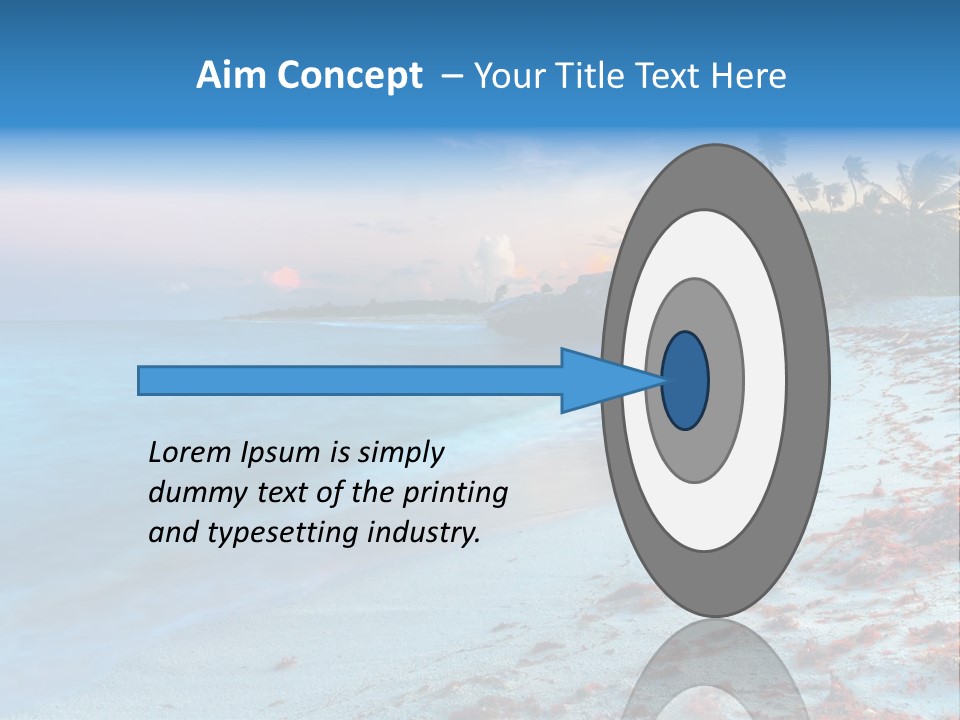 Aim Concept – Your Title Text Here

Lorem Ipsum is simply dummy text of the printing and typesetting industry.